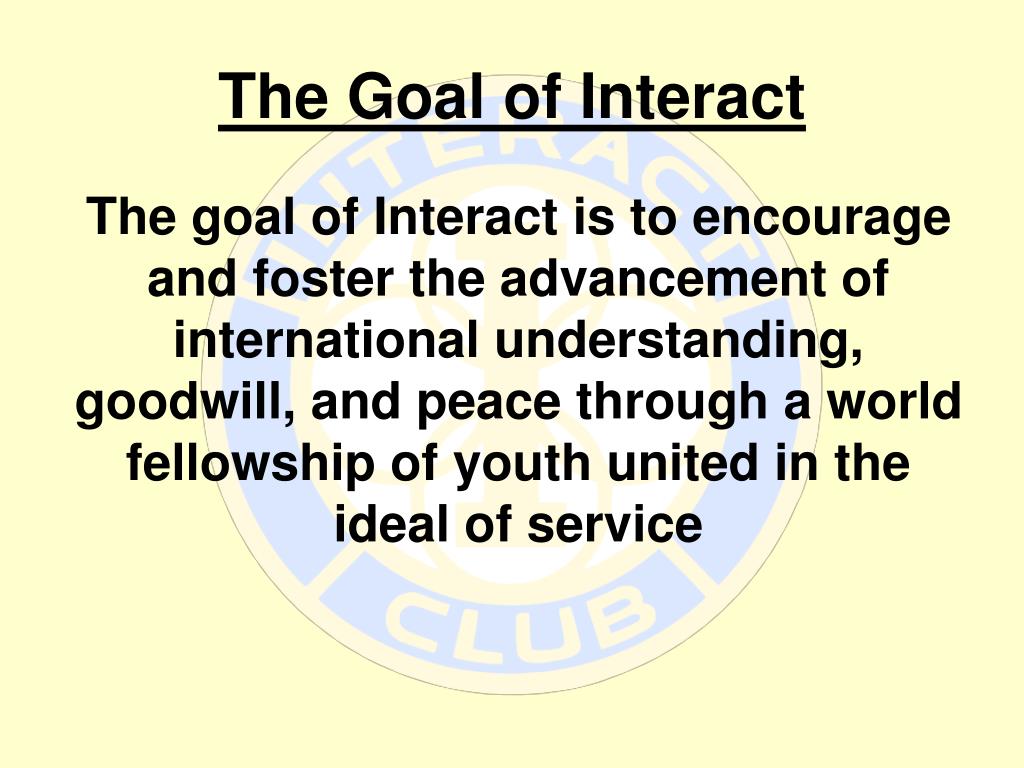 The Goal of Interact

The goal of Interact is to encourage and foster the advancement of international understanding, goodwill, and peace through a world fellowship of youth united in the ideal of service

INTERACT

CLUB